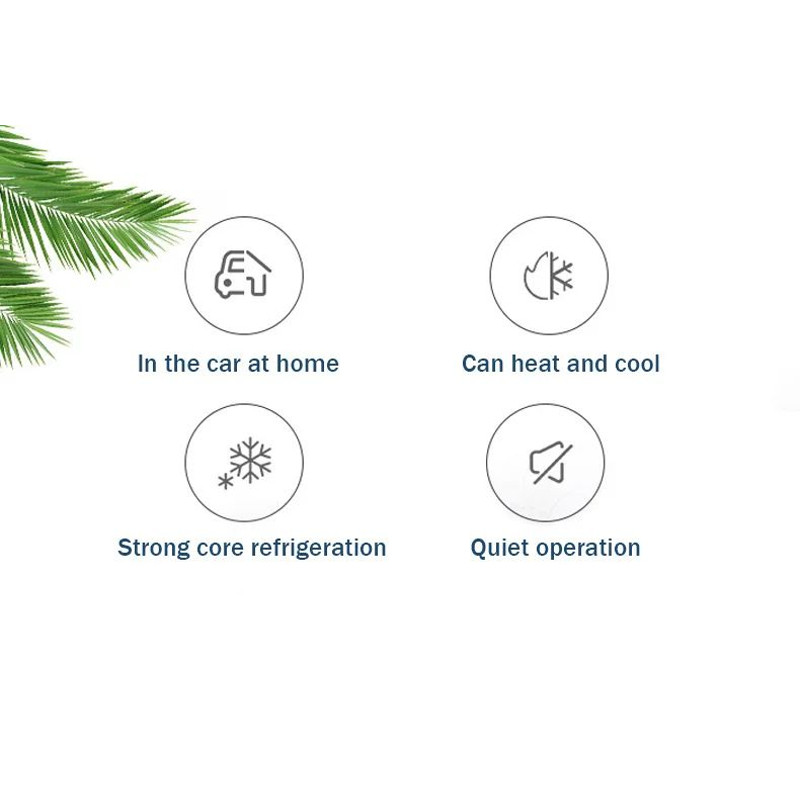 In the car at home

Can heat and cool

Strong core refrigeration

Quiet operation